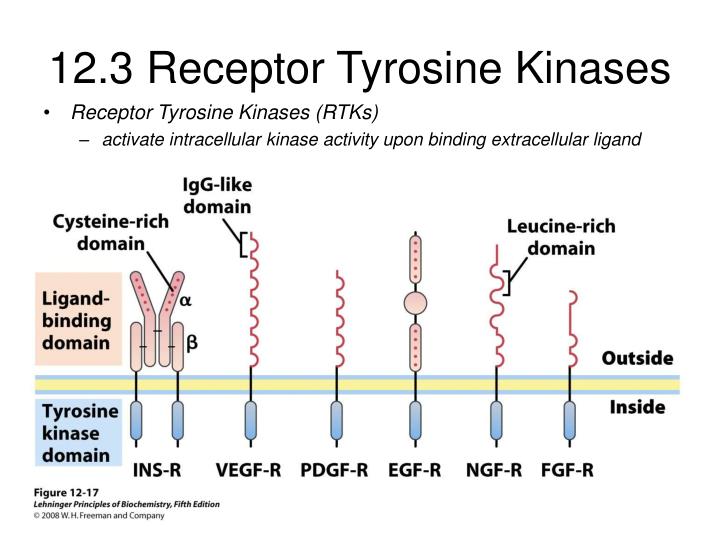 12.3 Receptor Tyrosine Kinases

• Receptor Tyrosine Kinases (RTKs)
– activate intracellular kinase activity upon binding extracellular ligand

IgG-like domain

Cysteine-rich domain

Leucine-rich domain

Ligand-binding domain

$\alpha$

$\beta$

Outside

Inside

Tyrosine kinase domain

INS-R VEGF-R PDGF-R EGF-R NGF-R FGF-R

Figure 12-17
Lehninger Principles of Biochemistry, Fifth Edition
© 2008 W.H. Freeman and Company